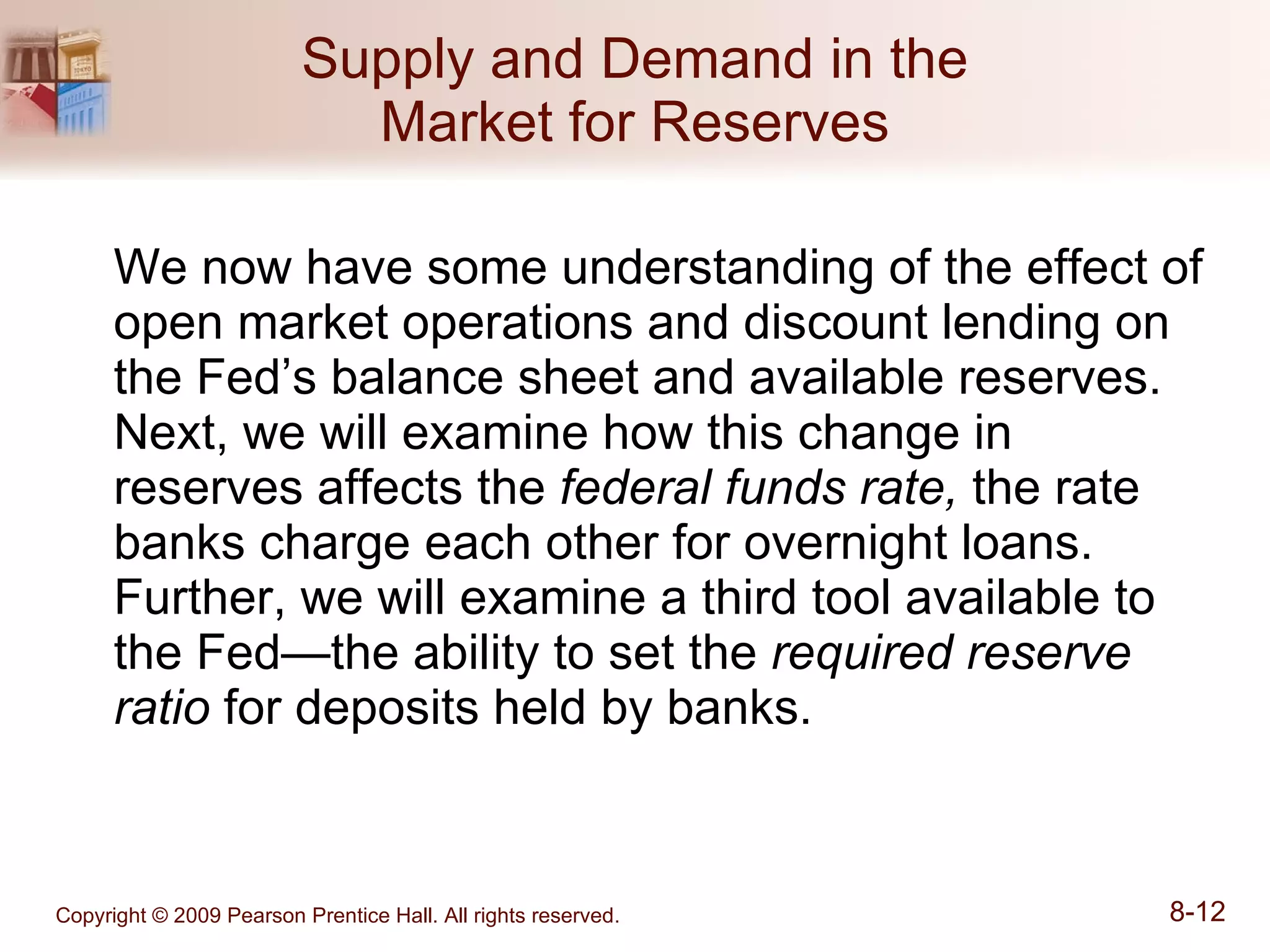 Supply and Demand in the Market for Reserves

We now have some understanding of the effect of open market operations and discount lending on the Fed’s balance sheet and available reserves. Next, we will examine how this change in reserves affects the federal funds rate, the rate banks charge each other for overnight loans. Further, we will examine a third tool available to the Fed—the ability to set the required reserve ratio for deposits held by banks.

Copyright © 2009 Pearson Prentice Hall. All rights reserved.

8-12